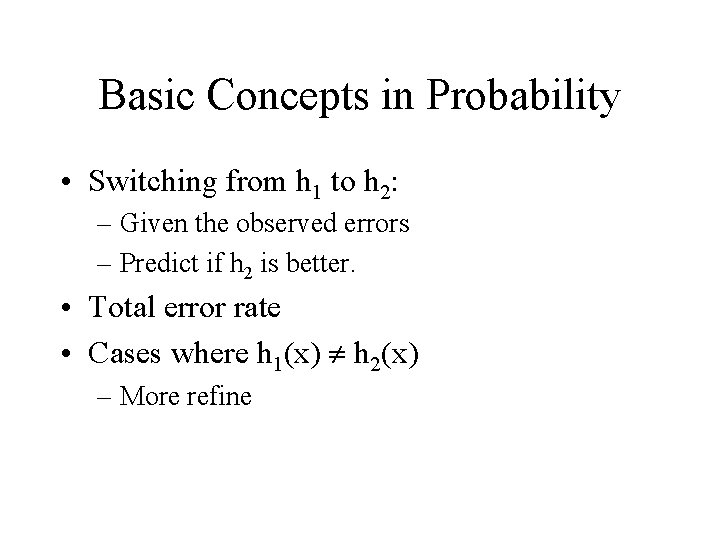 Basic Concepts in Probability

• Switching from $h_1$ to $h_2$:
– Given the observed errors
– Predict if $h_2$ is better.

• Total error rate

• Cases where $h_1(x) \neq h_2(x)$
– More refine